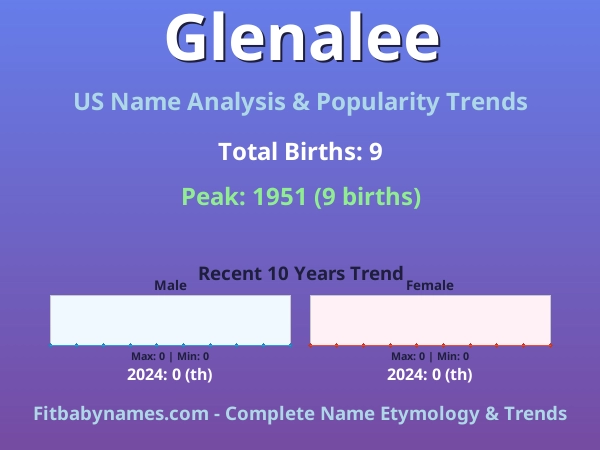 Glenalee

US Name Analysis & Popularity Trends

Total Births: 9

Peak: 1951 (9 births)

Recent 10 Years Trend

Male

Max: 0 | Min: 0

2024: 0 (th)

Female

Max: 0 | Min: 0

2024: 0 (th)

Fitbabynames.com - Complete Name Etymology & Trends